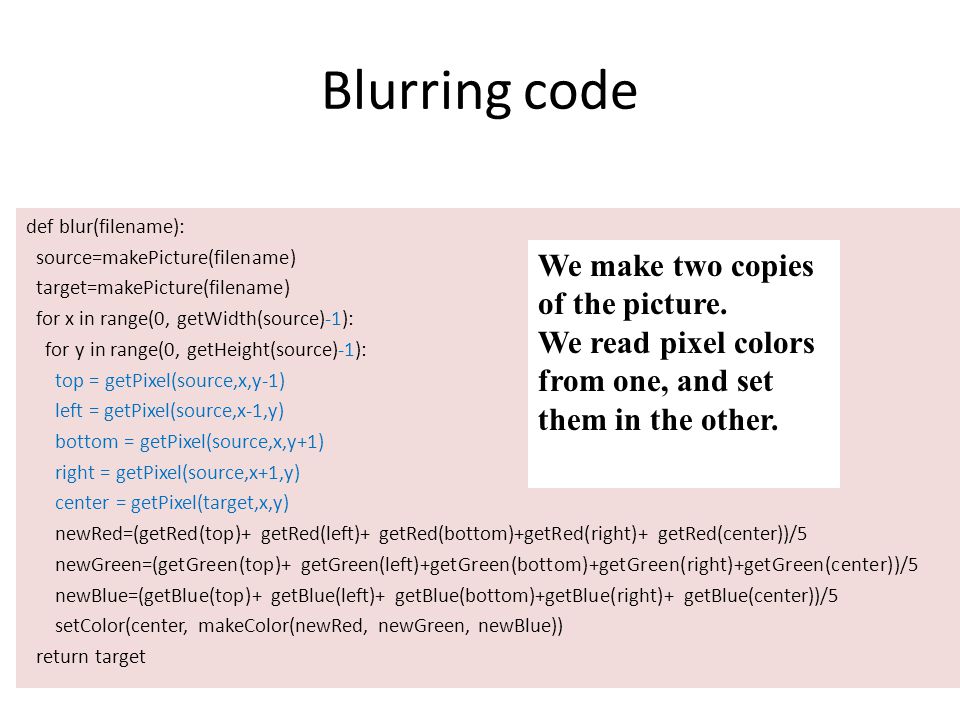 Blurring code

def blur(filename):
  source=makePicture(filename)
  target=makePicture(filename)
  for x in range(0, getWidth(source)-1):
    for y in range(0, getHeight(source)-1):
      top = getPixel(source,x,y-1)
      left = getPixel(source,x-1,y)
      bottom = getPixel(source,x,y+1)
      right = getPixel(source,x+1,y)
      center = getPixel(target,x,y)
      newRed=(getRed(top)+ getRed(left)+ getRed(bottom)+getRed(right)+ getRed(center))/5
      newGreen=(getGreen(top)+ getGreen(left)+getGreen(bottom)+getGreen(right)+getGreen(center))/5
      newBlue=(getBlue(top)+ getBlue(left)+ getBlue(bottom)+getBlue(right)+ getBlue(center))/5
      setColor(center, makeColor(newRed, newGreen, newBlue))
  return target

We make two copies of the picture.
We read pixel colors from one, and set them in the other.